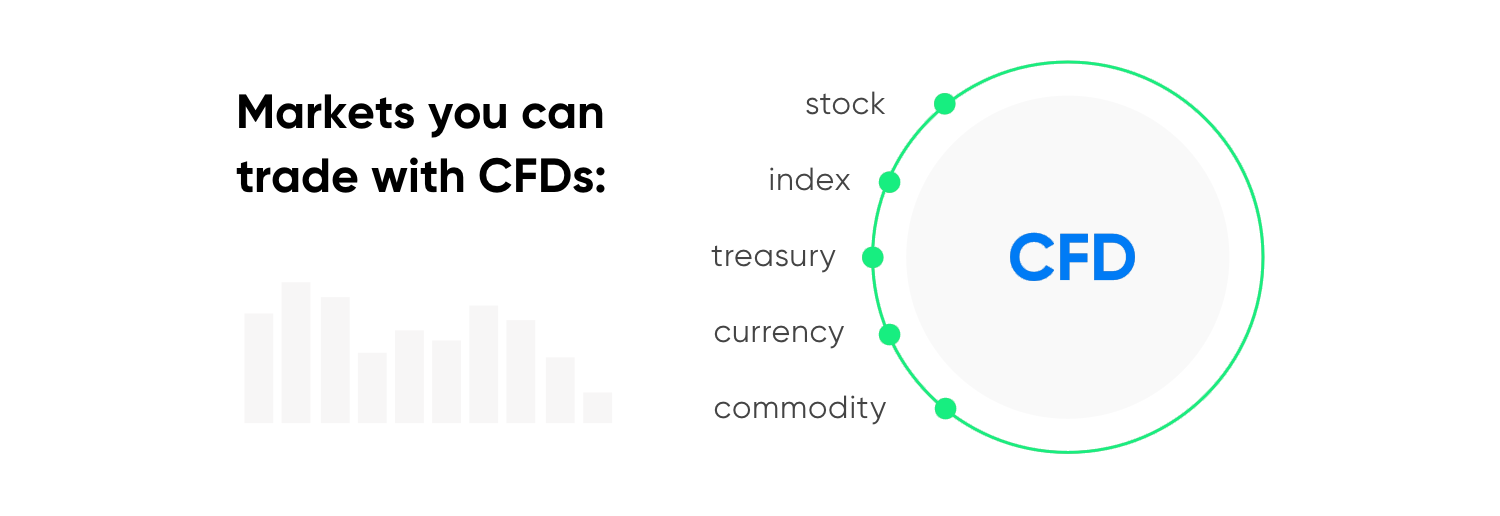 Markets you can trade with CFDs:

stock
index
treasury
currency
commodity

CFD